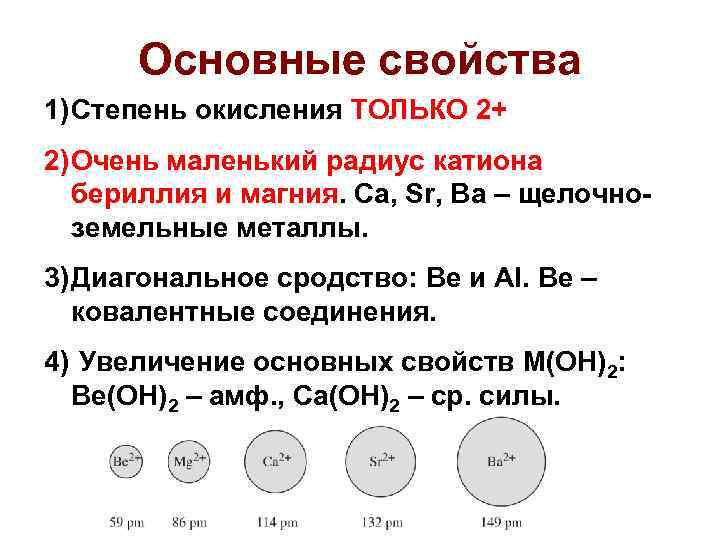 Основные свойства

1)Степень окисления ТОЛЬКО 2+

2)Очень маленький радиус катиона бериллия и магния. Ca, Sr, Ba – щелочно-земельные металлы.

3)Диагональное сродство: Be и Al. Be – ковалентные соединения.

4) Увеличение основных свойств $M(OH)_2$: $Be(OH)_2$ – амф., $Ca(OH)_2$ – ср. силы.

$Be^{2+}$ $Mg^{2+}$ $Ca^{2+}$ $Sr^{2+}$ $Ba^{2+}$

59 pm 86 pm 114 pm 132 pm 149 pm